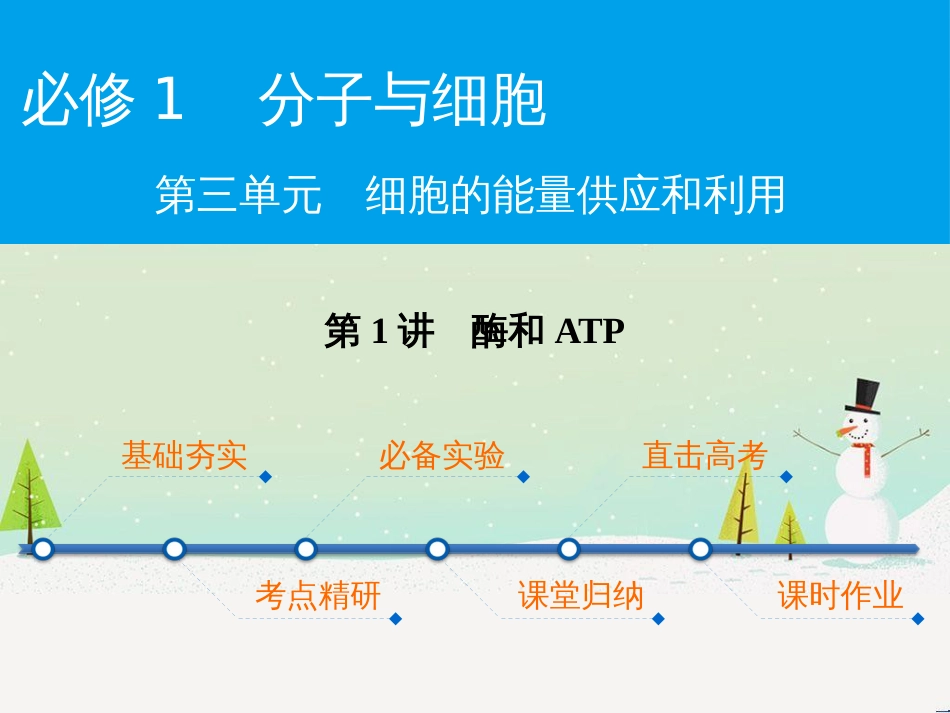 必修 1　分子与细胞

第三单元　细胞的能量供应和利用

第 1 讲　酶和 ATP

基础夯实

必备实验

直击高考

考点精研

课堂归纳

课时作业